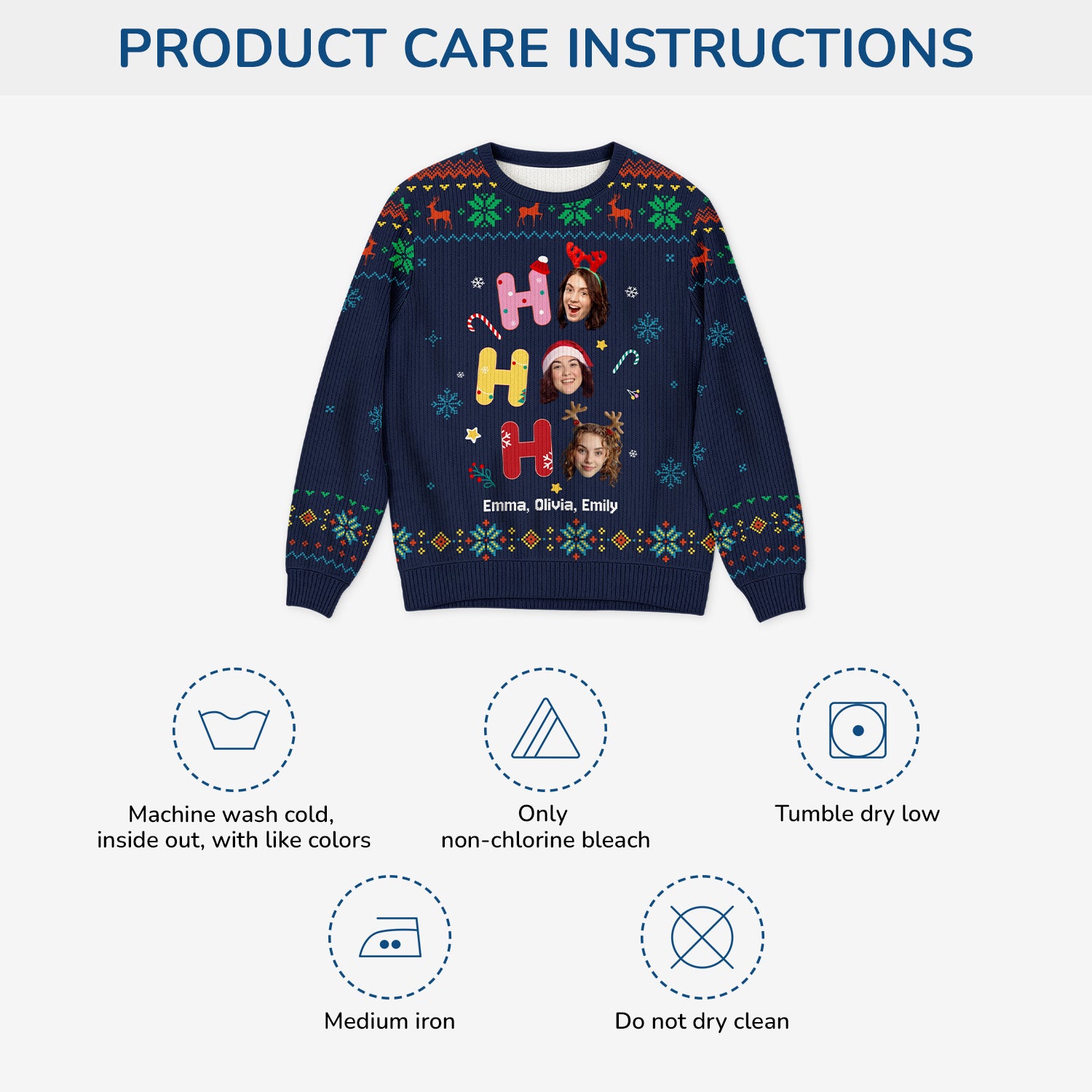 PRODUCT CARE INSTRUCTIONS

H
H
H
Emma, Olivia, Emily

Machine wash cold, inside out, with like colors

Only non-chlorine bleach

Tumble dry low

Medium iron

Do not dry clean